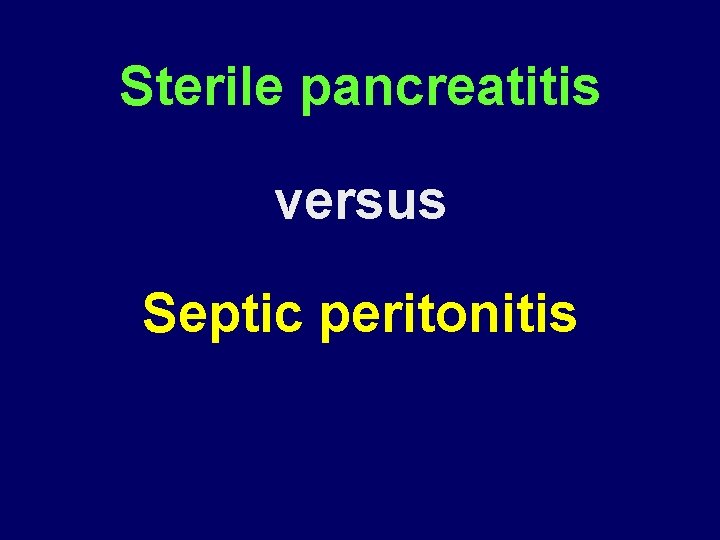 Sterile pancreatitis

versus

Septic peritonitis